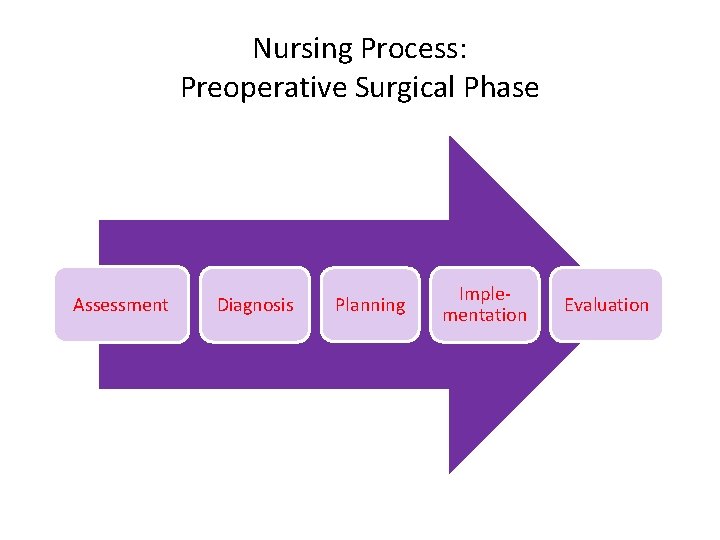 Nursing Process:
Preoperative Surgical Phase

Assessment

Diagnosis

Planning

Implementation

Evaluation